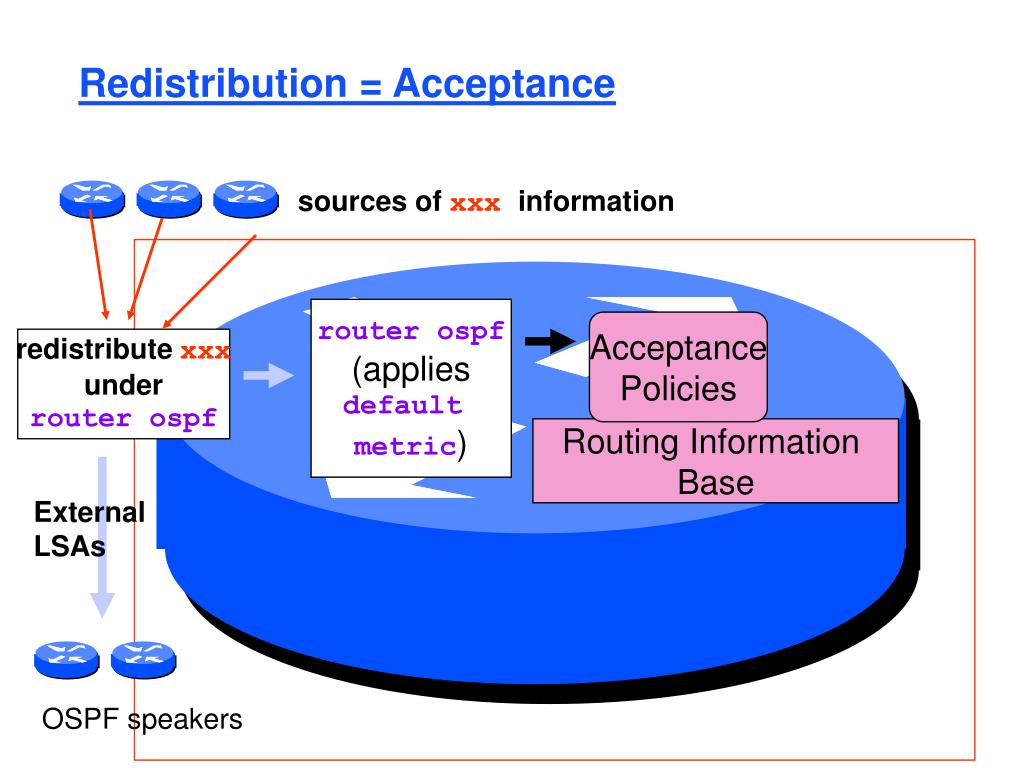 Redistribution = Acceptance

sources of xxx information

redistribute xxx under router ospf

router ospf (applies default metric)

Acceptance Policies

Routing Information Base

External LSAs

OSPF speakers